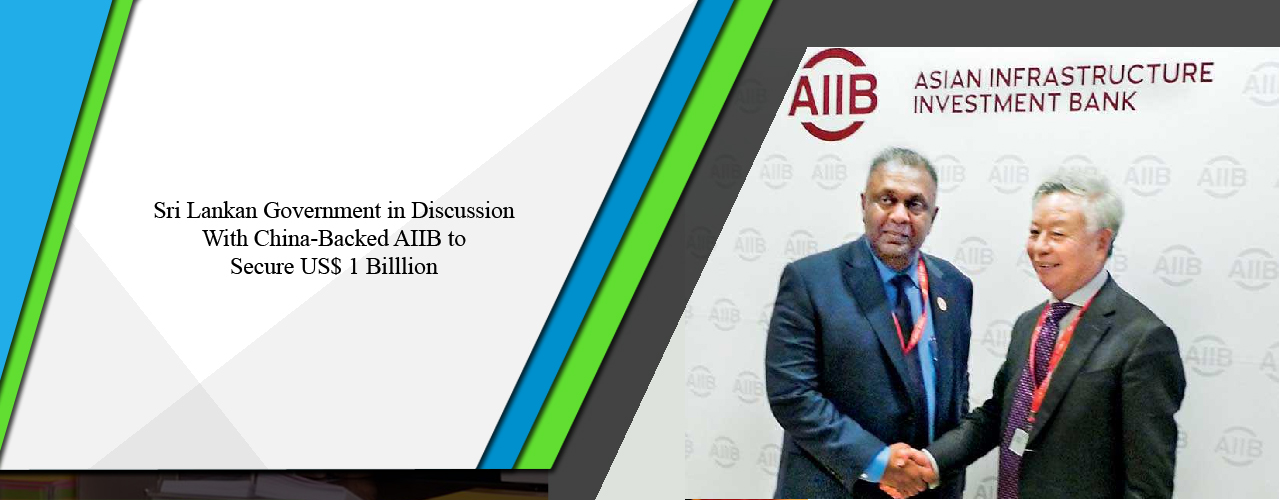 Sri Lankan Government in Discussion With China-Backed AIIB to Secure US$ 1 Billlion

AIIB ASIAN INFRASTRUCTURE INVESTMENT BANK